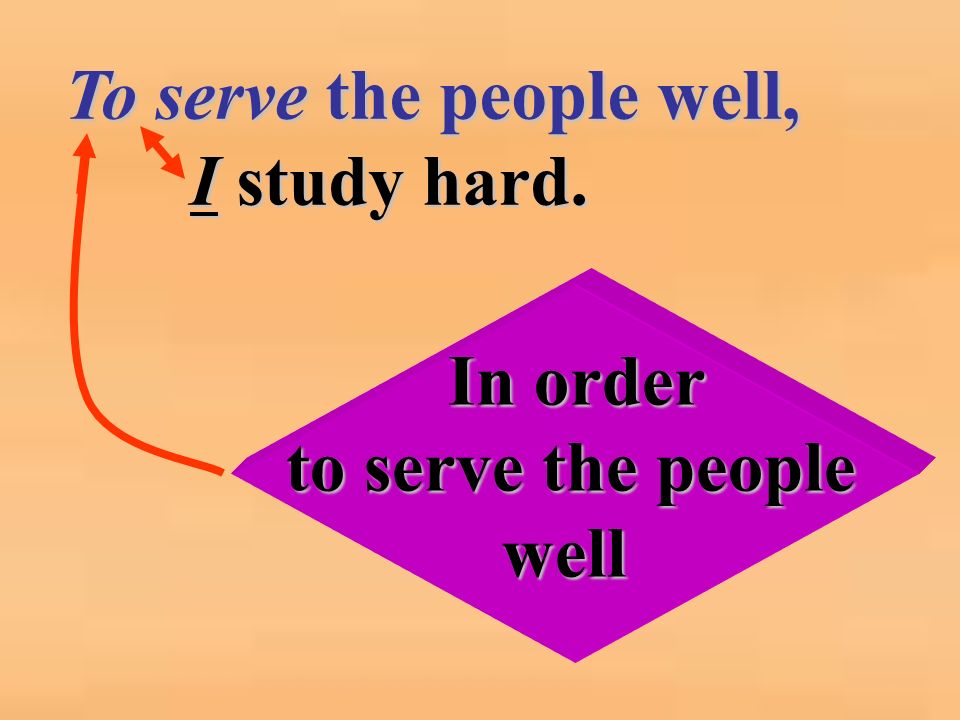 To serve the people well,
I study hard.

In order
to serve the people
well